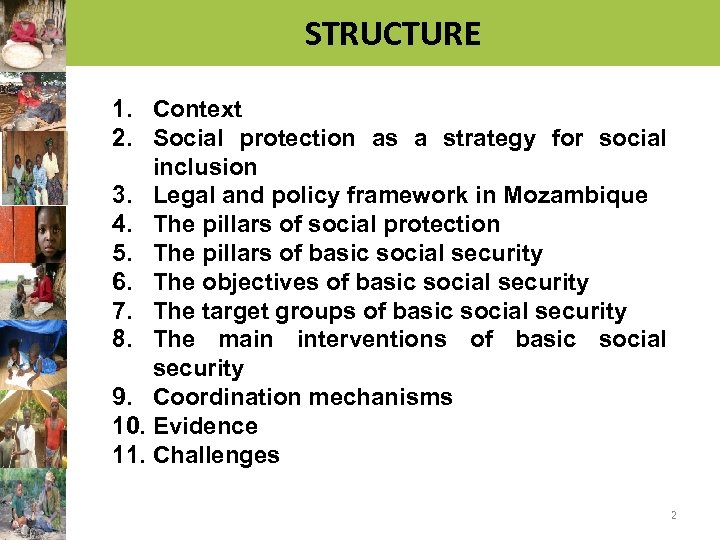 STRUCTURE

1. Context
2. Social protection as a strategy for social inclusion
3. Legal and policy framework in Mozambique
4. The pillars of social protection
5. The pillars of basic social security
6. The objectives of basic social security
7. The target groups of basic social security
8. The main interventions of basic social security
9. Coordination mechanisms
10. Evidence
11. Challenges

2